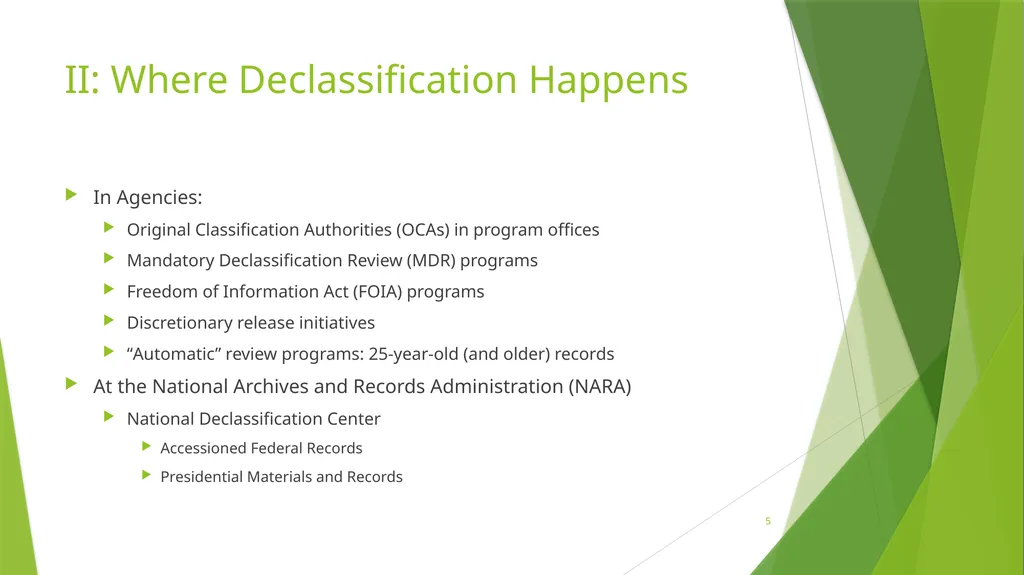 II: Where Declassification Happens

▶ In Agencies:
▶ Original Classification Authorities (OCAs) in program offices
▶ Mandatory Declassification Review (MDR) programs
▶ Freedom of Information Act (FOIA) programs
▶ Discretionary release initiatives
▶ "Automatic" review programs: 25-year-old (and older) records
▶ At the National Archives and Records Administration (NARA)
▶ National Declassification Center
▶ Accessioned Federal Records
▶ Presidential Materials and Records

5